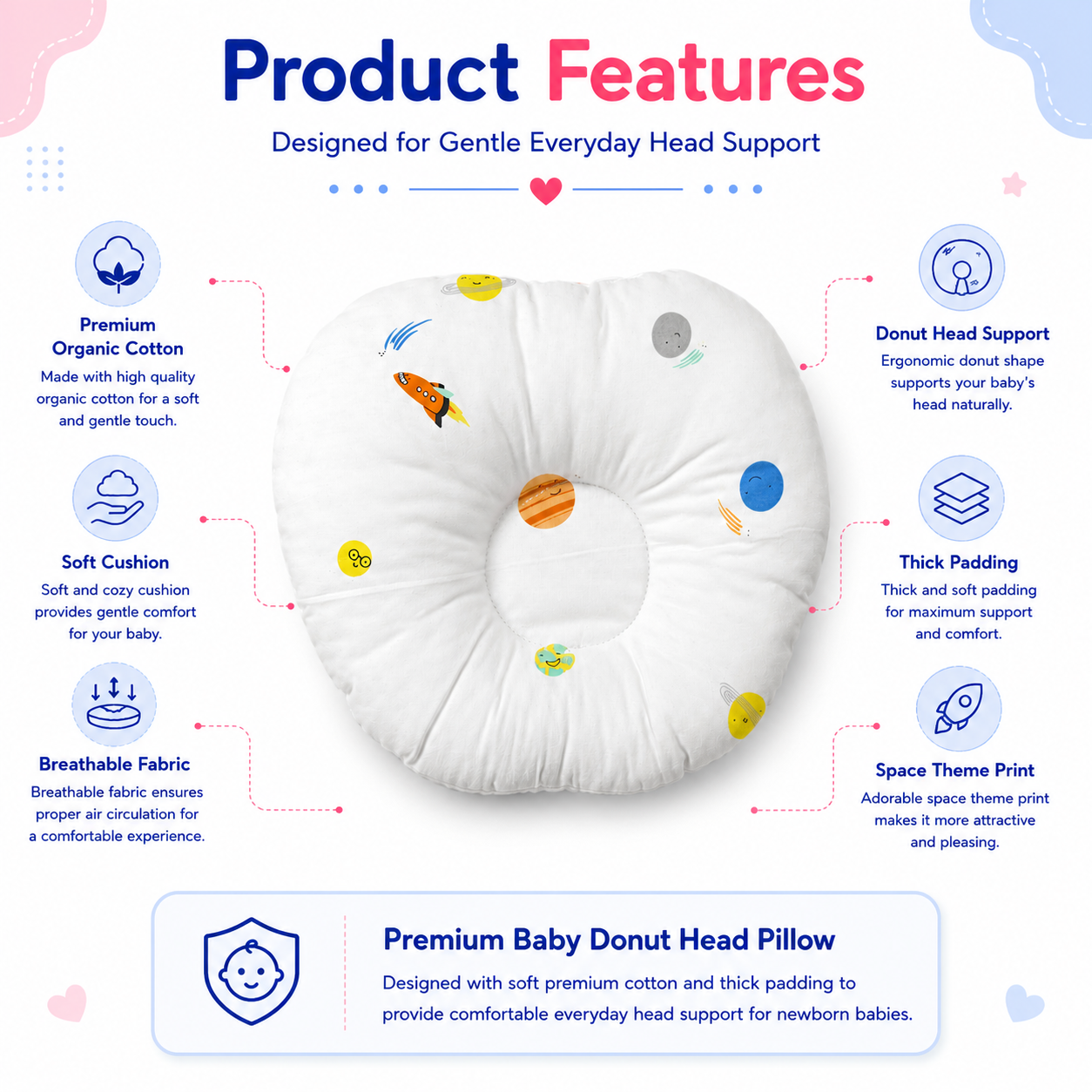 Product Features

Designed for Gentle Everyday Head Support

Premium Organic Cotton

Made with high quality organic cotton for a soft and gentle touch.

Soft Cushion

Soft and cozy cushion provides gentle comfort for your baby.

Breathable Fabric

Breathable fabric ensures proper air circulation for a comfortable experience.

Donut Head Support

Ergonomic donut shape supports your baby's head naturally.

Thick Padding

Thick and soft padding for maximum support and comfort.

Space Theme Print

Adorable space theme print makes it more attractive and pleasing.

Premium Baby Donut Head Pillow

Designed with soft premium cotton and thick padding to provide comfortable everyday head support for newborn babies.